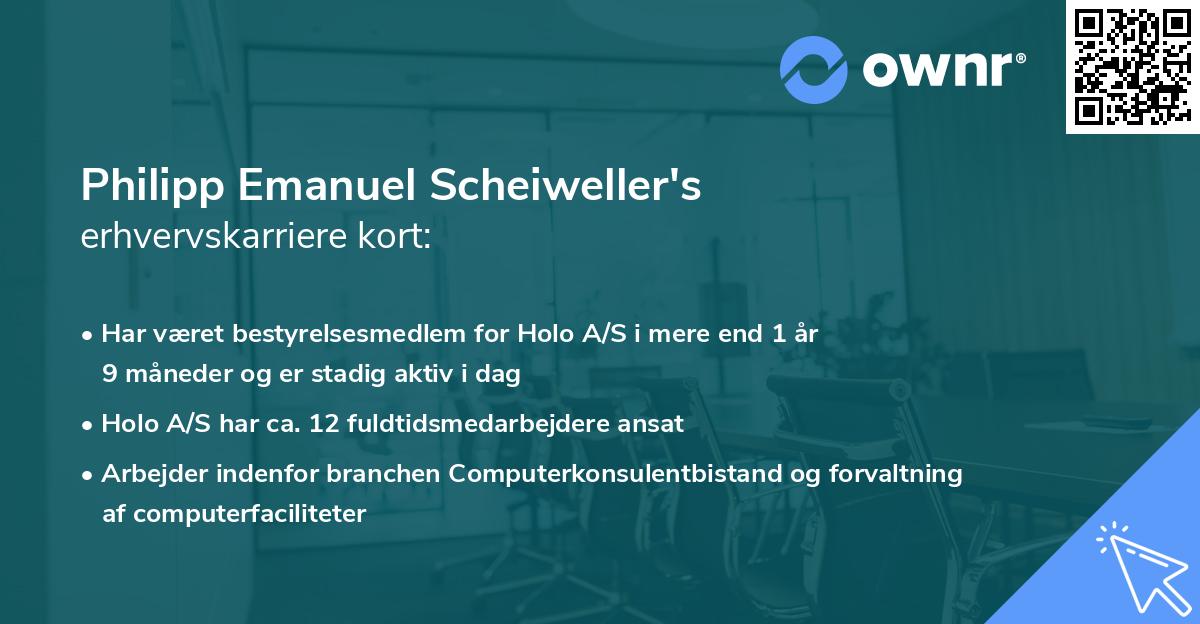 ownr®

Philipp Emanuel Scheiweller's
erhvervskarriere kort:

• Har været bestyrelsesmedlem for Holo A/S i mere end 1 år 9 måneder og er stadig aktiv i dag

• Holo A/S har ca. 12 fuldtidsmedarbejdere ansat

• Arbejder indenfor branchen Computerkonsulentbistand og forvaltning af computerfaciliteter